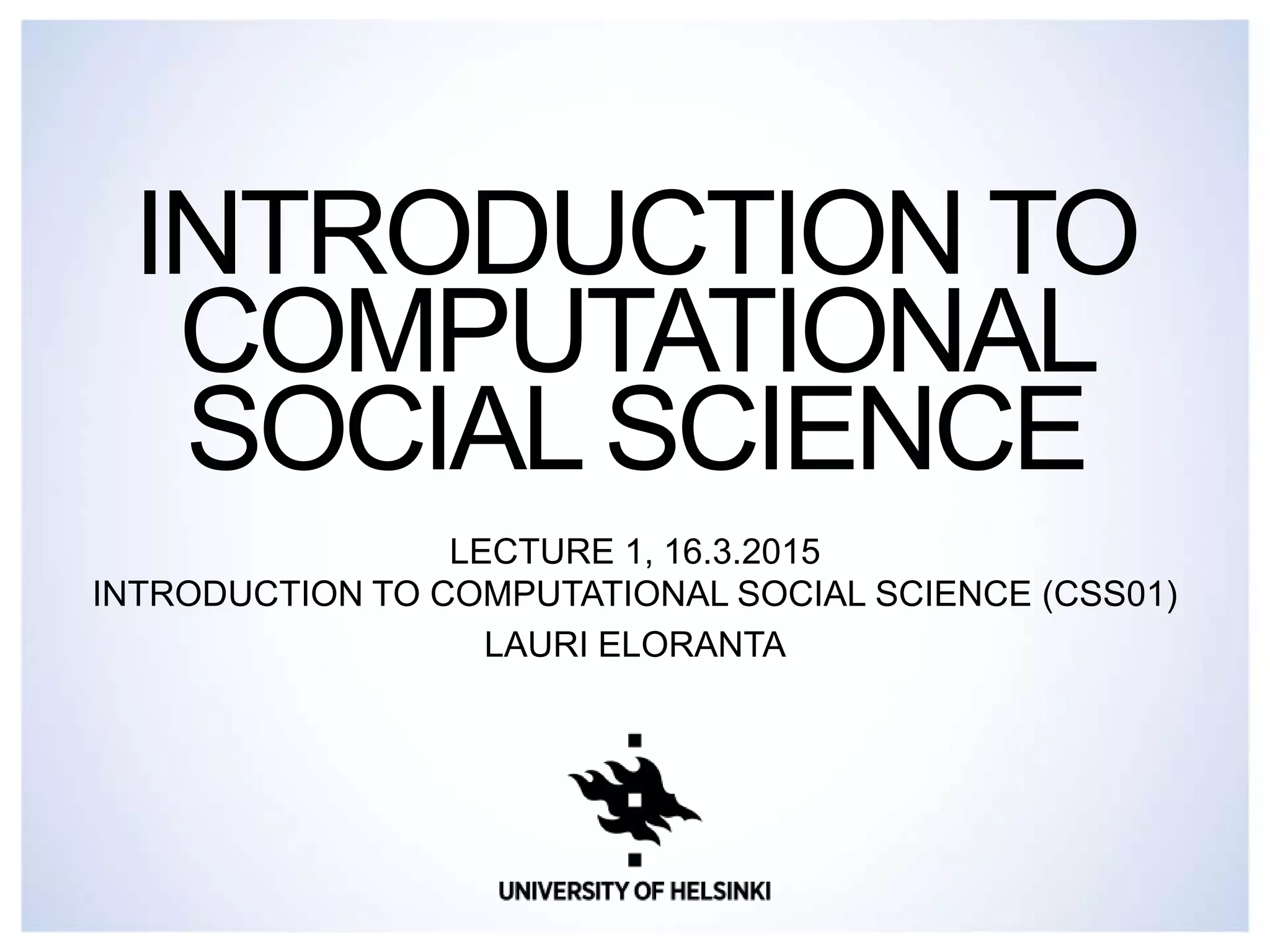 INTRODUCTION TO COMPUTATIONAL SOCIAL SCIENCE

LECTURE 1, 16.3.2015
INTRODUCTION TO COMPUTATIONAL SOCIAL SCIENCE (CSS01)
LAURI ELORANTA

UNIVERSITY OF HELSINKI